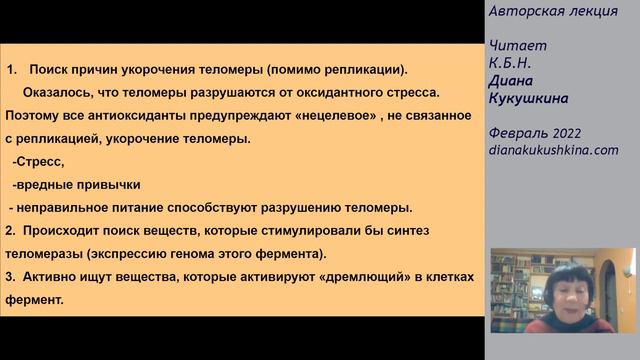 1. Поиск причин укорочения теломеры (помимо репликации).

Оказалось, что теломеры разрушаются от оксидантного стресса. Поэтому все антиоксиданты предупреждают «нецелевое» , не связанное с репликацией, укорочение теломеры.

-Стресс,

-вредные привычки

- неправильное питание способствуют разрушению теломеры.

2. Происходит поиск веществ, которые стимулировали бы синтез теломеразы (экспрессию генома этого фермента).

3. Активно ищут вещества, которые активируют «дремлющий» в клетках фермент.

Авторская лекция

Читает
К.Б.Н.
Диана
Кукушкина

Февраль 2022
dianakukushkina.com